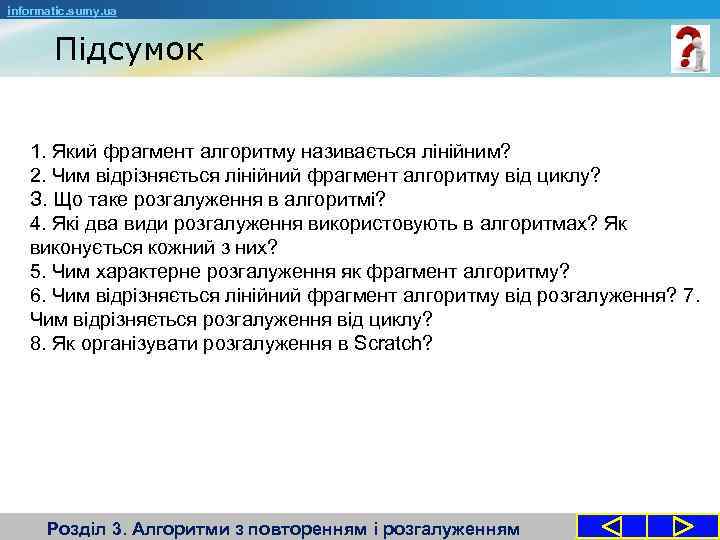 informatic.sumy.ua

Підсумок

1. Який фрагмент алгоритму називається лінійним?
2. Чим відрізняється лінійний фрагмент алгоритму від циклу?
3. Що таке розгалуження в алгоритмі?
4. Які два види розгалуження використовують в алгоритмах? Як виконується кожний з них?
5. Чим характерне розгалуження як фрагмент алгоритму?
6. Чим відрізняється лінійний фрагмент алгоритму від розгалуження? 7. Чим відрізняється розгалуження від циклу?
8. Як організувати розгалуження в Scratch?

Розділ 3. Алгоритми з повторенням і розгалуженням